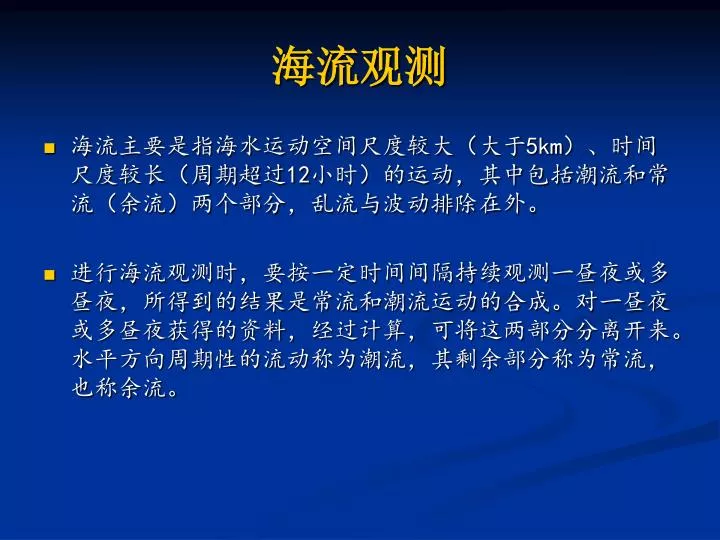 海流观测

海流主要是指海水运动空间尺度较大（大于5km）、时间尺度较长（周期超过12小时）的运动，其中包括潮流和常流（余流）两个部分，乱流与波动排除在外。

进行海流观测时，要按一定时间间隔持续观测一昼夜或多昼夜，所得到的结果是常流和潮流运动的合成。对一昼夜或多昼夜获得的资料，经过计算，可将这两部分分离开来。水平方向周期性的流动称为潮流，其剩余部分称为常流，也称余流。